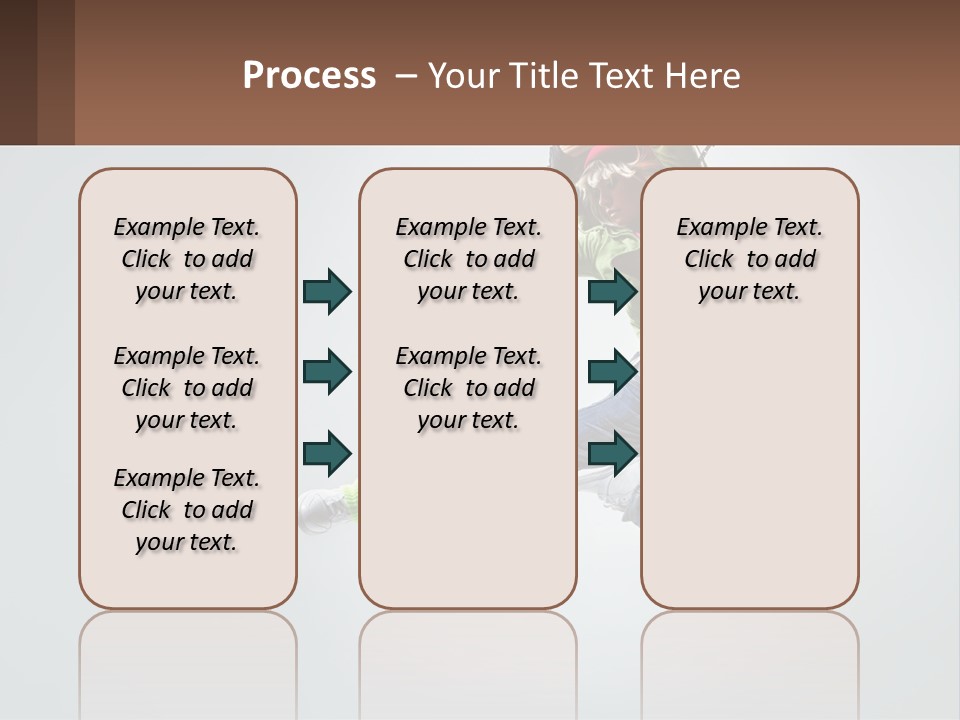 Process – Your Title Text Here

Example Text. Click to add your text.

Example Text. Click to add your text.

Example Text. Click to add your text.

Example Text. Click to add your text.

Example Text. Click to add your text.

Example Text. Click to add your text.